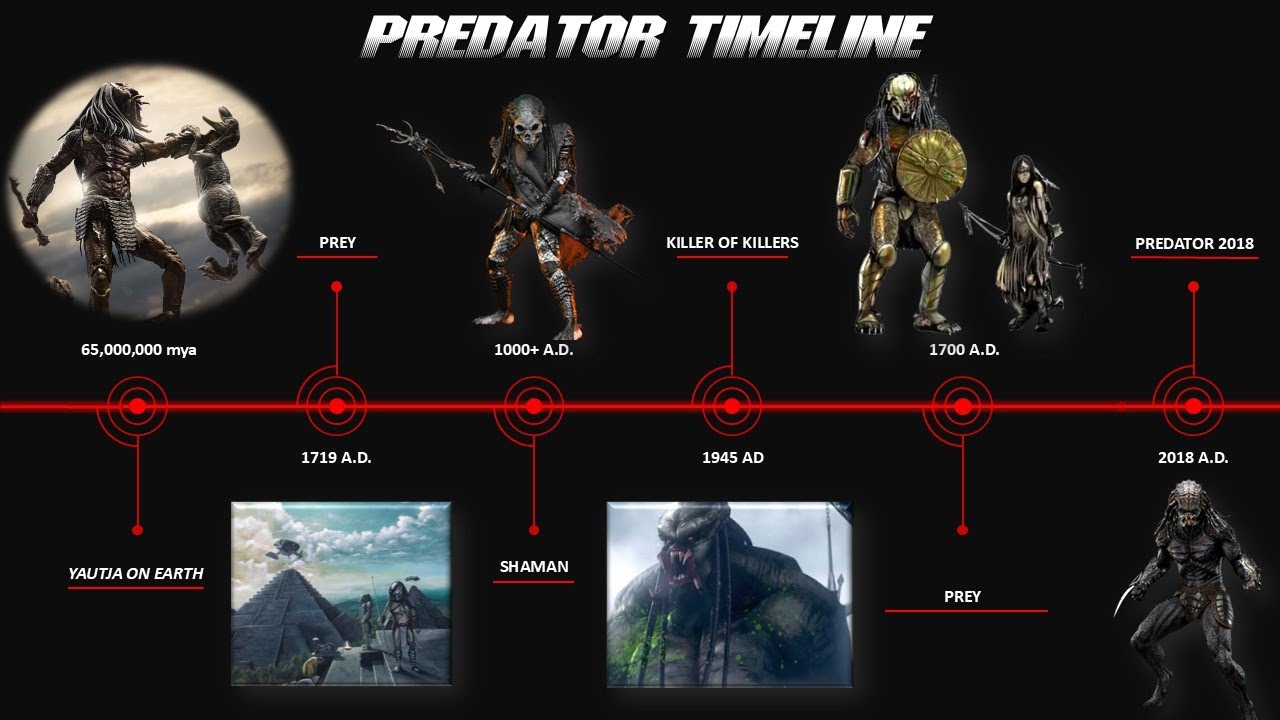 PREDATOR TIMELINE

65,000,000 mya

YAUTJA ON EARTH

PREY

1719 A.D.

1000+ A.D.

SHAMAN

KILLER OF KILLERS

1945 AD

1700 A.D.

PREY

PREDATOR 2018

2018 A.D.